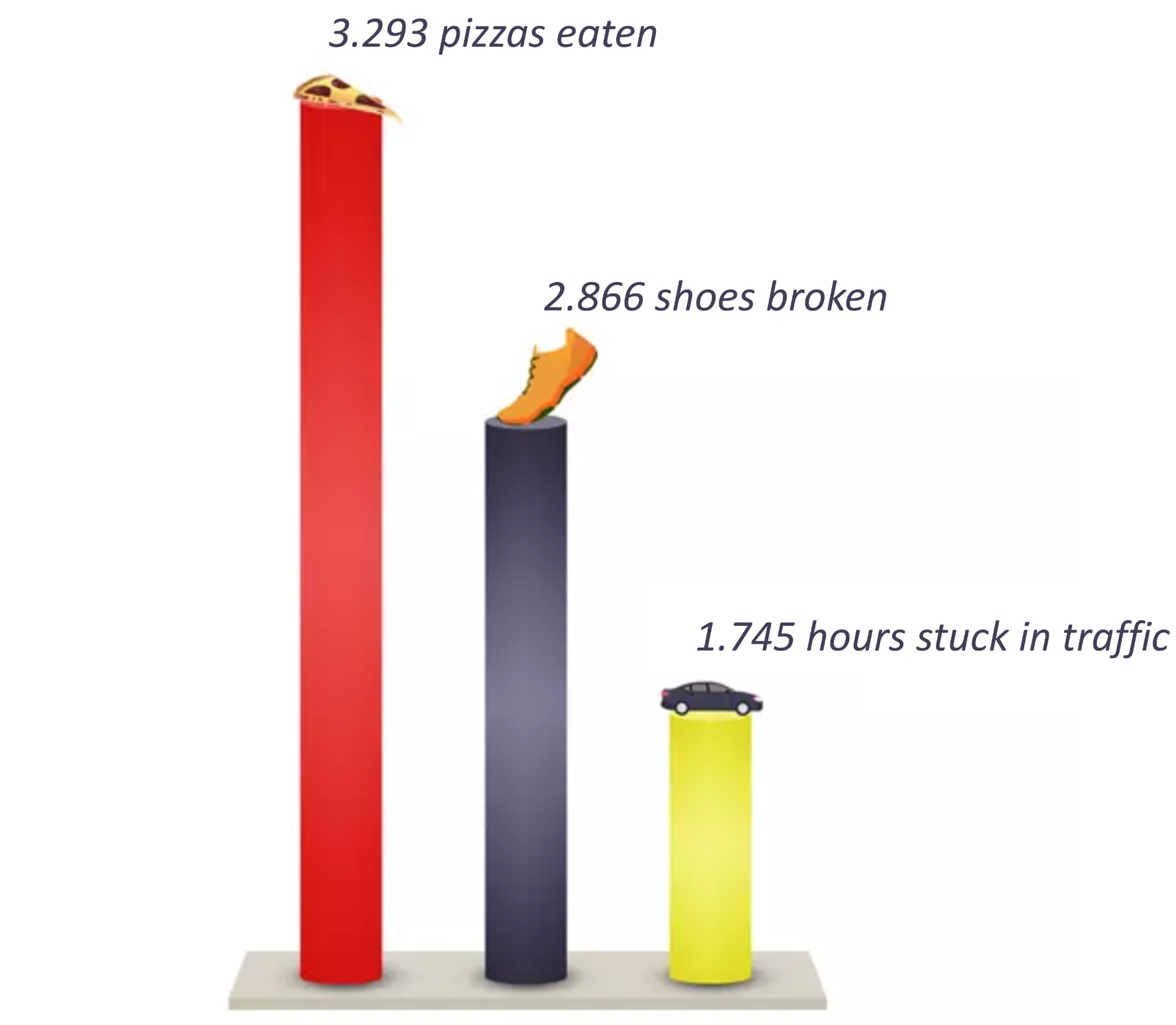 3.293 pizzas eaten

2.866 shoes broken

1.745 hours stuck in traffic